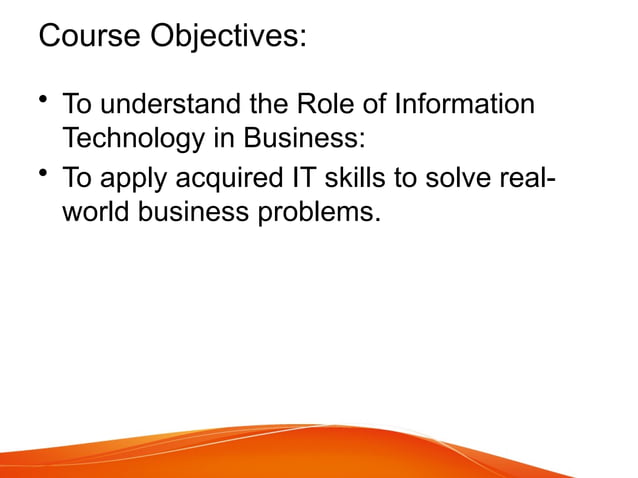 Course Objectives:

• To understand the Role of Information Technology in Business:
• To apply acquired IT skills to solve real-world business problems.